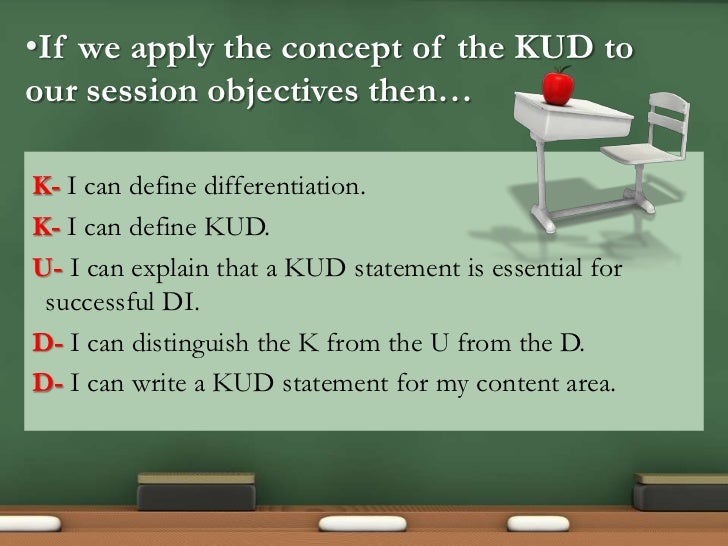 •If we apply the concept of the KUD to our session objectives then…

K- I can define differentiation.

K- I can define KUD.

U- I can explain that a KUD statement is essential for successful DI.

D- I can distinguish the K from the U from the D.

D- I can write a KUD statement for my content area.